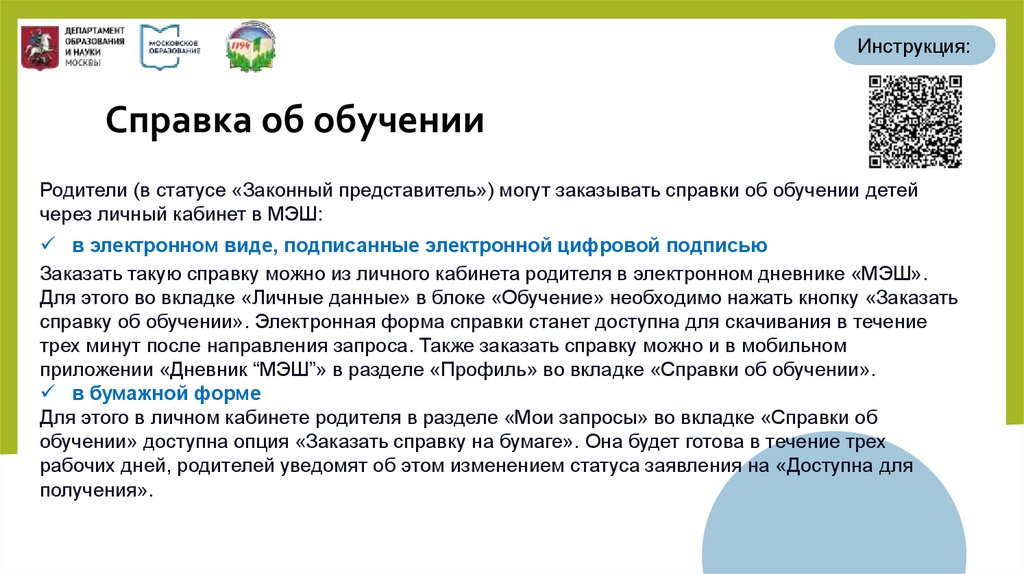 ДЕПАРТАМЕНТ ОБРАЗОВАНИЯ И НАУКИ МОСКВЫ

МОСКОВСКОЕ ОБРАЗОВАНИЕ

1194

Инструкция:

Справка об обучении

Родители (в статусе «Законный представитель») могут заказывать справки об обучении детей через личный кабинет в МЭШ:

✓ в электронном виде, подписанные электронной цифровой подписью

Заказать такую справку можно из личного кабинета родителя в электронном дневнике «МЭШ». Для этого во вкладке «Личные данные» в блоке «Обучение» необходимо нажать кнопку «Заказать справку об обучении». Электронная форма справки станет доступна для скачивания в течение трех минут после направления запроса. Также заказать справку можно и в мобильном приложении «Дневник "МЭШ"» в разделе «Профиль» во вкладке «Справки об обучении».

✓ в бумажной форме

Для этого в личном кабинете родителя в разделе «Мои запросы» во вкладке «Справки об обучении» доступна опция «Заказать справку на бумаге». Она будет готова в течение трех рабочих дней, родителей уведомят об этом изменением статуса заявления на «Доступна для получения».